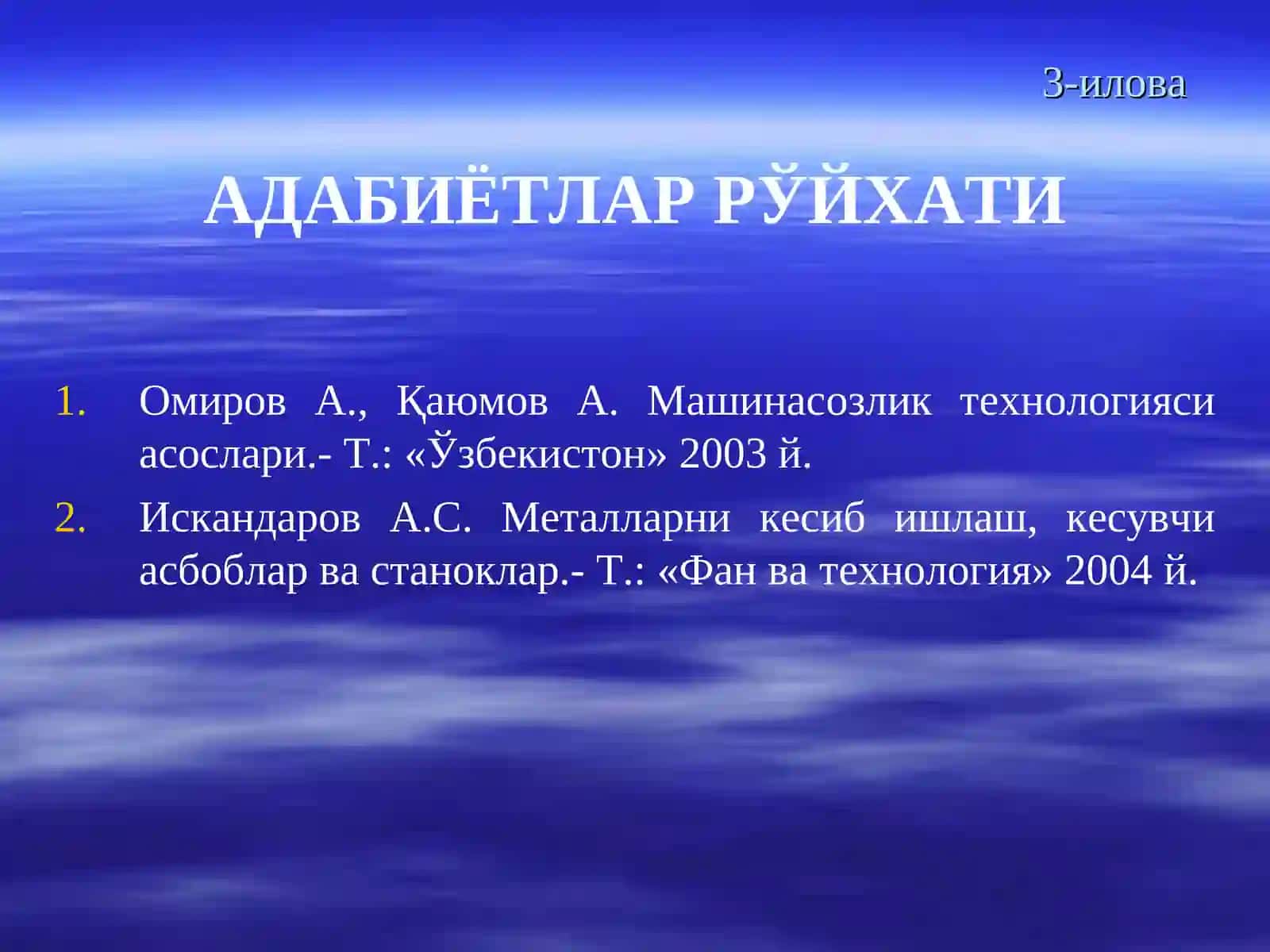 3-илова

АДАБИЁТЛАР РЎЙХАТИ

1. Омиров А., Қаюмов А. Машинасозлик технологияси асослари.- Т.: «Ўзбекистон» 2003 й.
2. Искандаров А.С. Металларни кесиб ишлаш, кесувчи асбоблар ва станоклар.- Т.: «Фан ва технология» 2004 й.